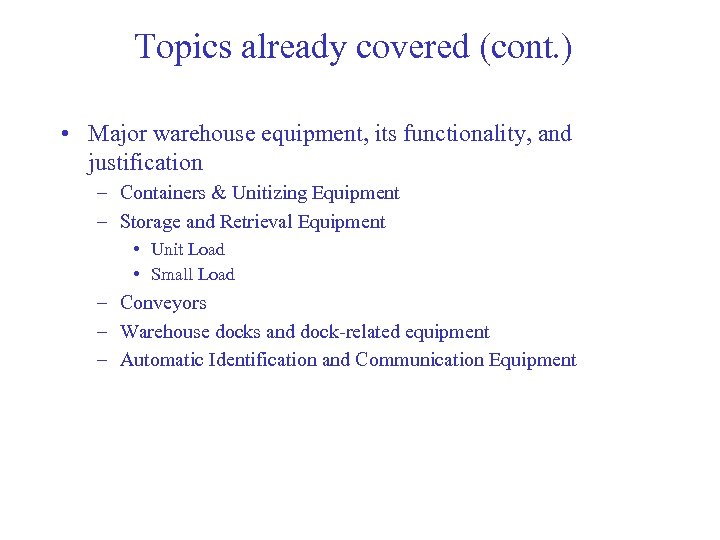 Topics already covered (cont.)

• Major warehouse equipment, its functionality, and justification
– Containers & Unitizing Equipment
– Storage and Retrieval Equipment
• Unit Load
• Small Load
– Conveyors
– Warehouse docks and dock-related equipment
– Automatic Identification and Communication Equipment